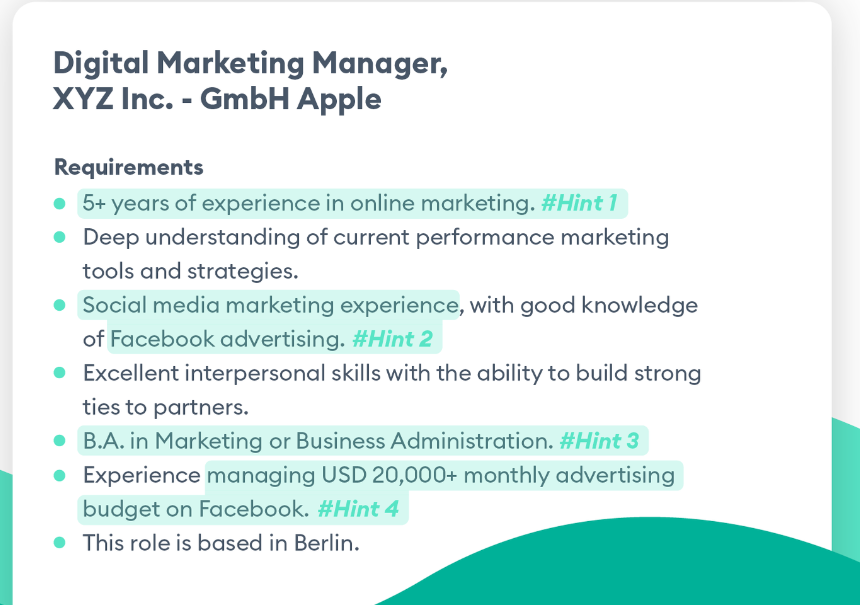 Digital Marketing Manager, XYZ Inc. - GmbH Apple

Requirements

- 5+ years of experience in online marketing. #Hint 1
- Deep understanding of current performance marketing tools and strategies.
- Social media marketing experience, with good knowledge of Facebook advertising. #Hint 2
- Excellent interpersonal skills with the ability to build strong ties to partners.
- B.A. in Marketing or Business Administration. #Hint 3
- Experience managing USD 20,000+ monthly advertising budget on Facebook. #Hint 4
- This role is based in Berlin.